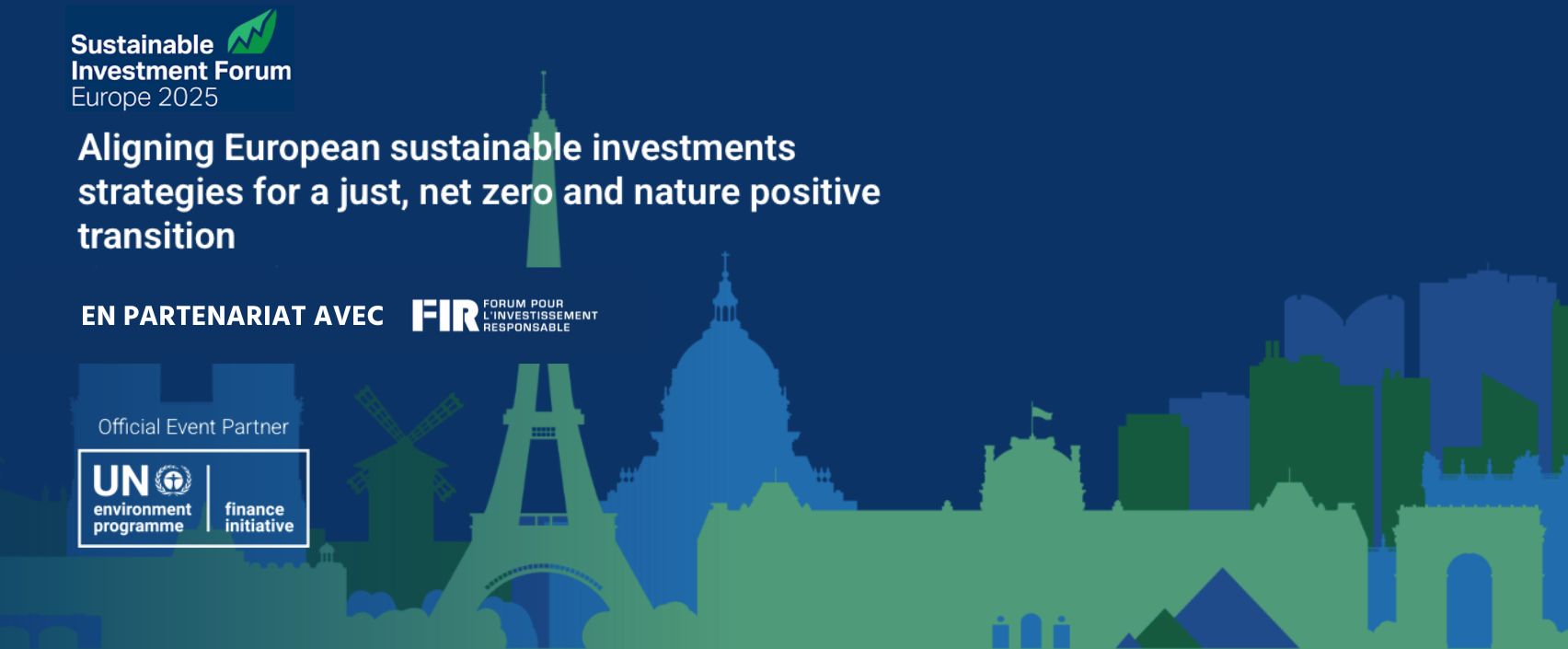 Sustainable Investment Forum Europe 2025

Aligning European sustainable investments strategies for a just, net zero and nature positive transition

EN PARTENARIAT AVEC

FIR FORUM POUR L'INVESTISSEMENT RESPONSABLE

Official Event Partner

UN environment programme finance initiative